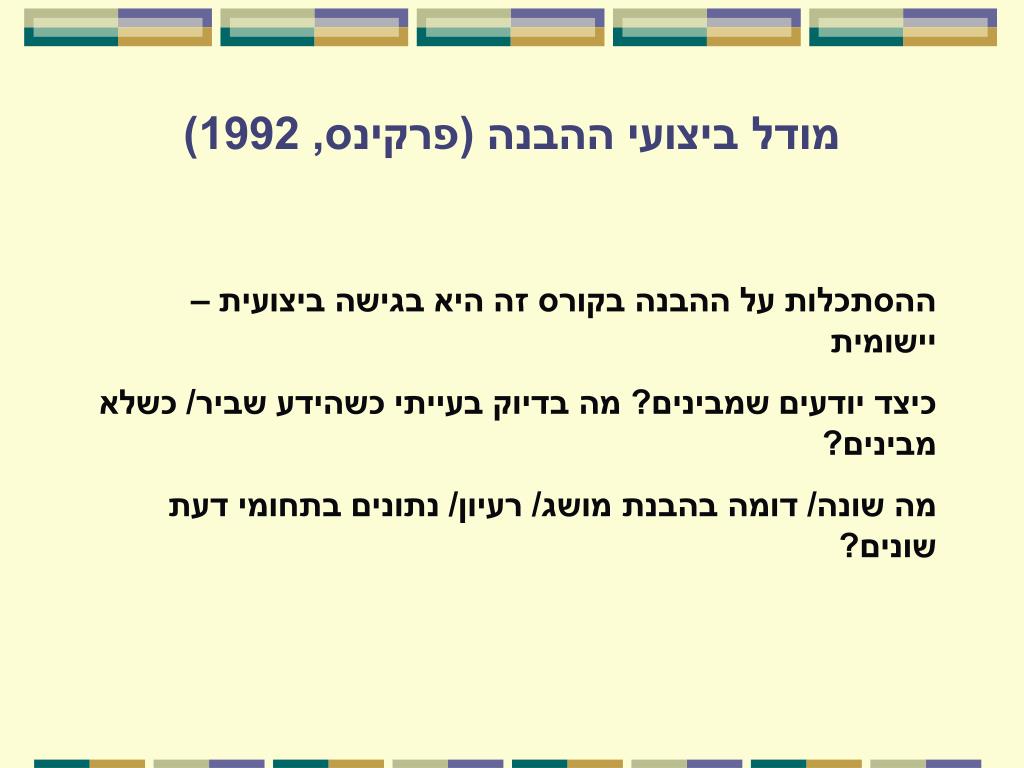 מודל ביצועי ההבנה (פרקינס, 1992)

ההסתכלות על ההבנה בקורס זה היא בגישה ביצועית – יישומית

כיצד יודעים שמבינים? מה בדיוק בעייתי כשהידע שביר/ כשלא מבינים?

מה שונה/ דומה בהבנת מושג/ רעיון/ נתונים בתחומי דעת שונים?